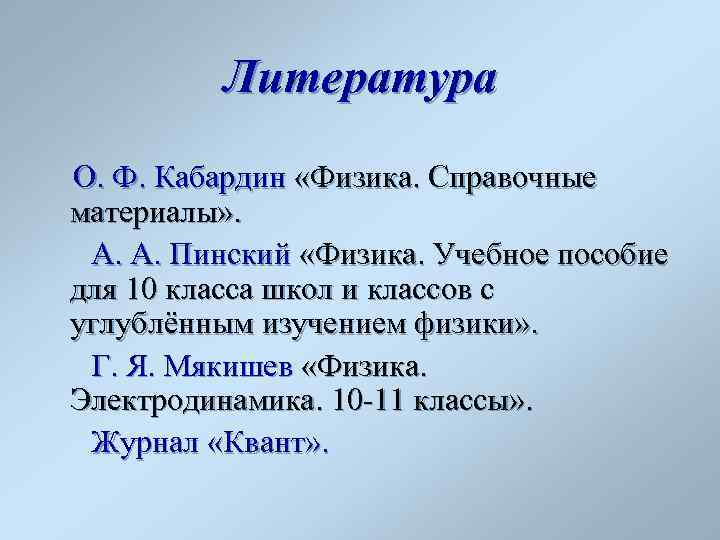 Литература

О. Ф. Кабардин «Физика. Справочные материалы».

А. А. Пинский «Физика. Учебное пособие для 10 класса школ и классов с углублённым изучением физики».

Г. Я. Мякишев «Физика. Электродинамика. 10-11 классы».

Журнал «Квант».